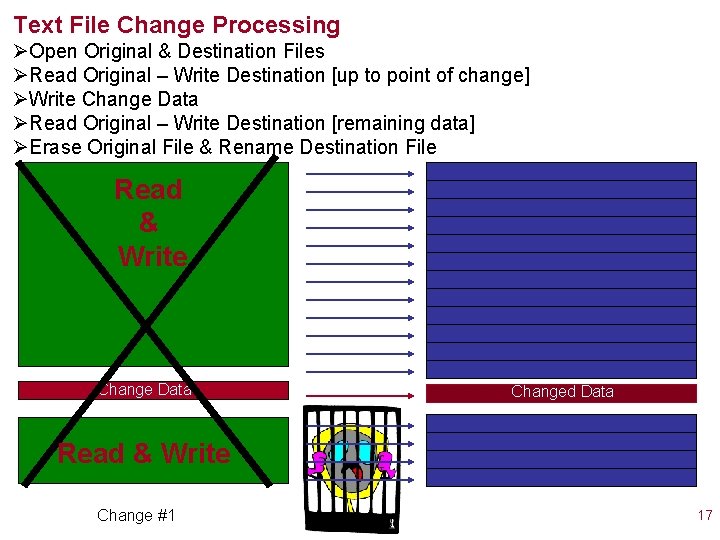 Text File Change Processing

➢Open Original & Destination Files
➢Read Original – Write Destination [up to point of change]
➢Write Change Data
➢Read Original – Write Destination [remaining data]
➢Erase Original File & Rename Destination File

Read & Write

Change Data

Read & Write

Changed Data

Change #1

17